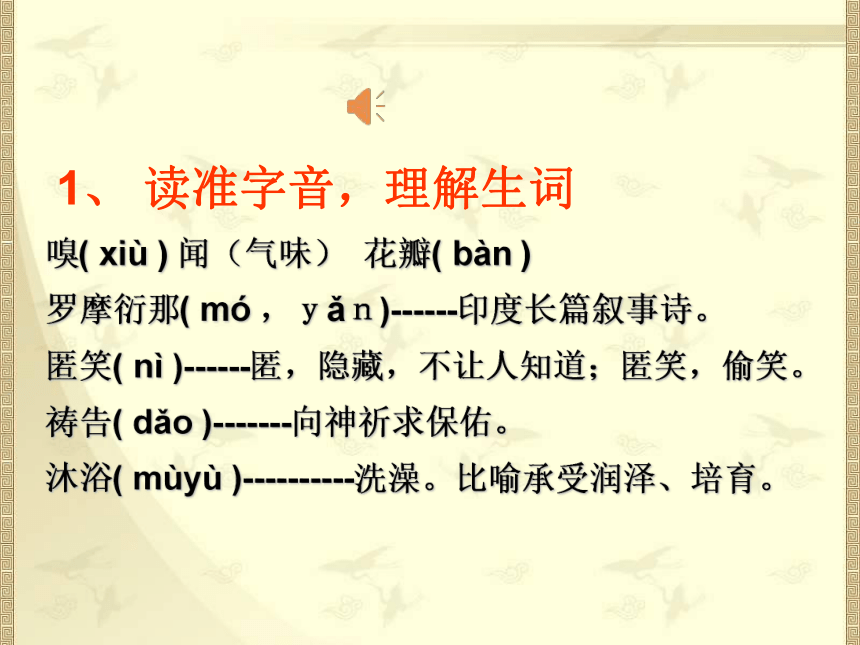 1、 读准字音，理解生词

嗅( xiù ) 闻（气味） 花瓣( bàn )

罗摩衍那( mó ， yǎn )------印度长篇叙事诗。

匿笑( nì )------匿，隐藏，不让人知道；匿笑，偷笑。

祷告( dǎo )-------向神祈求保佑。

沐浴( mùyù )----------洗澡。比喻承受润泽、培育。